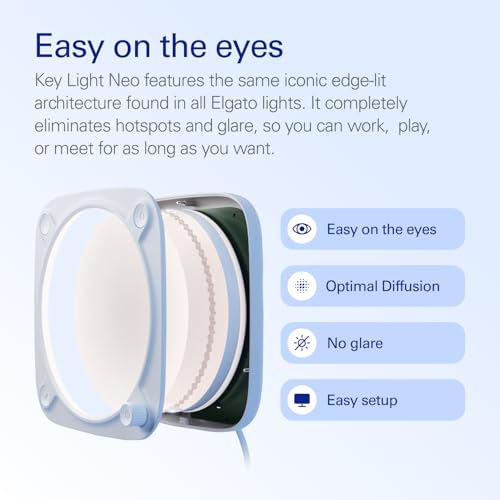 Easy on the eyes

Key Light Neo features the same iconic edge-lit architecture found in all Elgato lights. It completely eliminates hotspots and glare, so you can work,  play, or meet for as long as you want.

Easy on the eyes

Optimal Diffusion

No glare

Easy setup